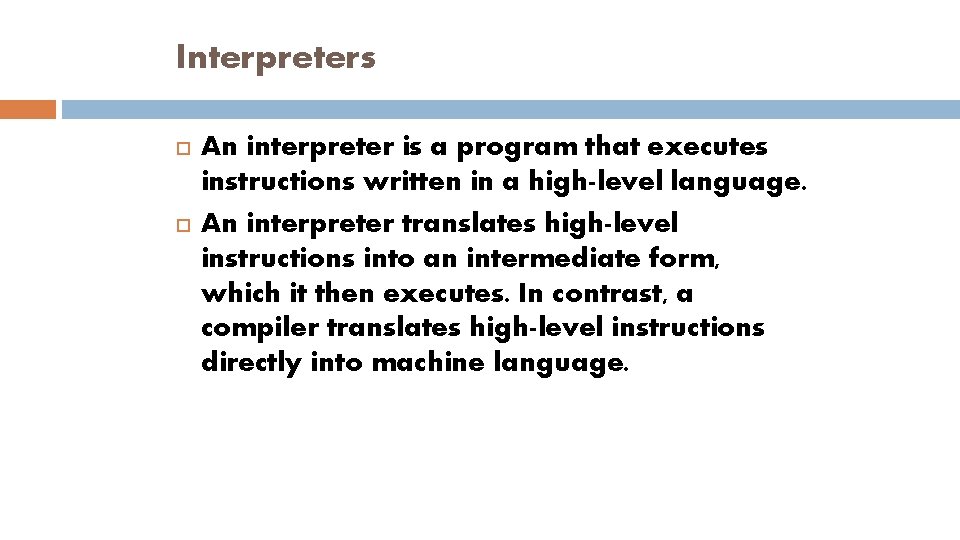 Interpreters

An interpreter is a program that executes instructions written in a high-level language.

An interpreter translates high-level instructions into an intermediate form, which it then executes. In contrast, a compiler translates high-level instructions directly into machine language.